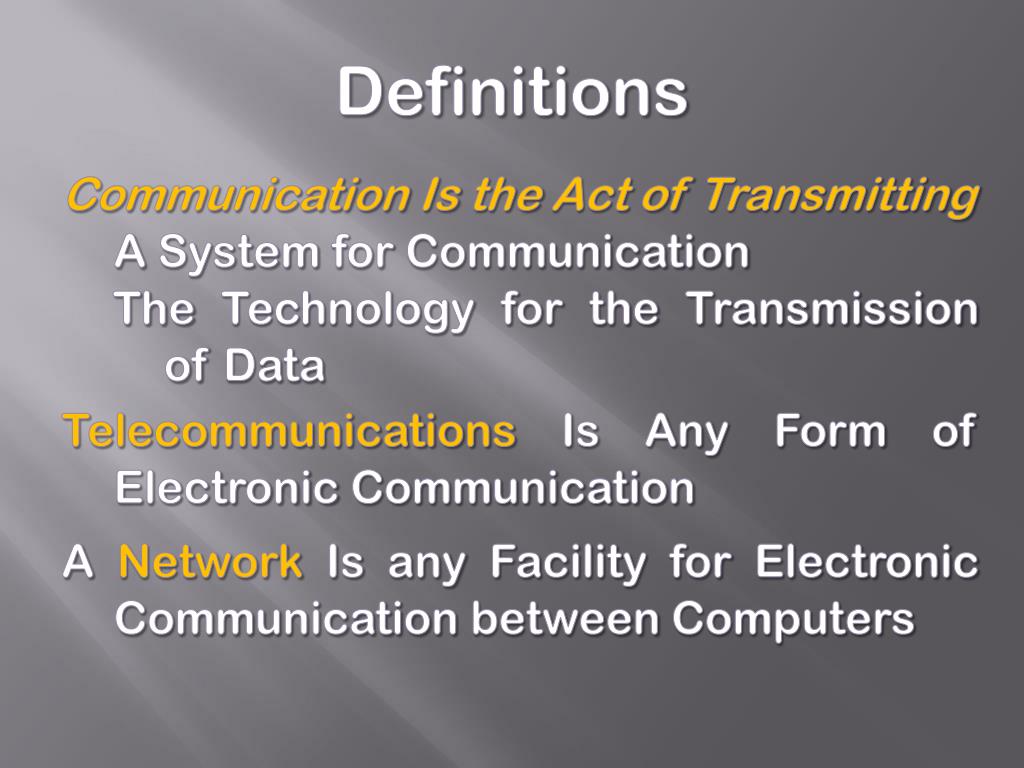 Definitions

Communication Is the Act of Transmitting

A System for Communication

The Technology for the Transmission of Data

Telecommunications Is Any Form of Electronic Communication

A Network Is any Facility for Electronic Communication between Computers